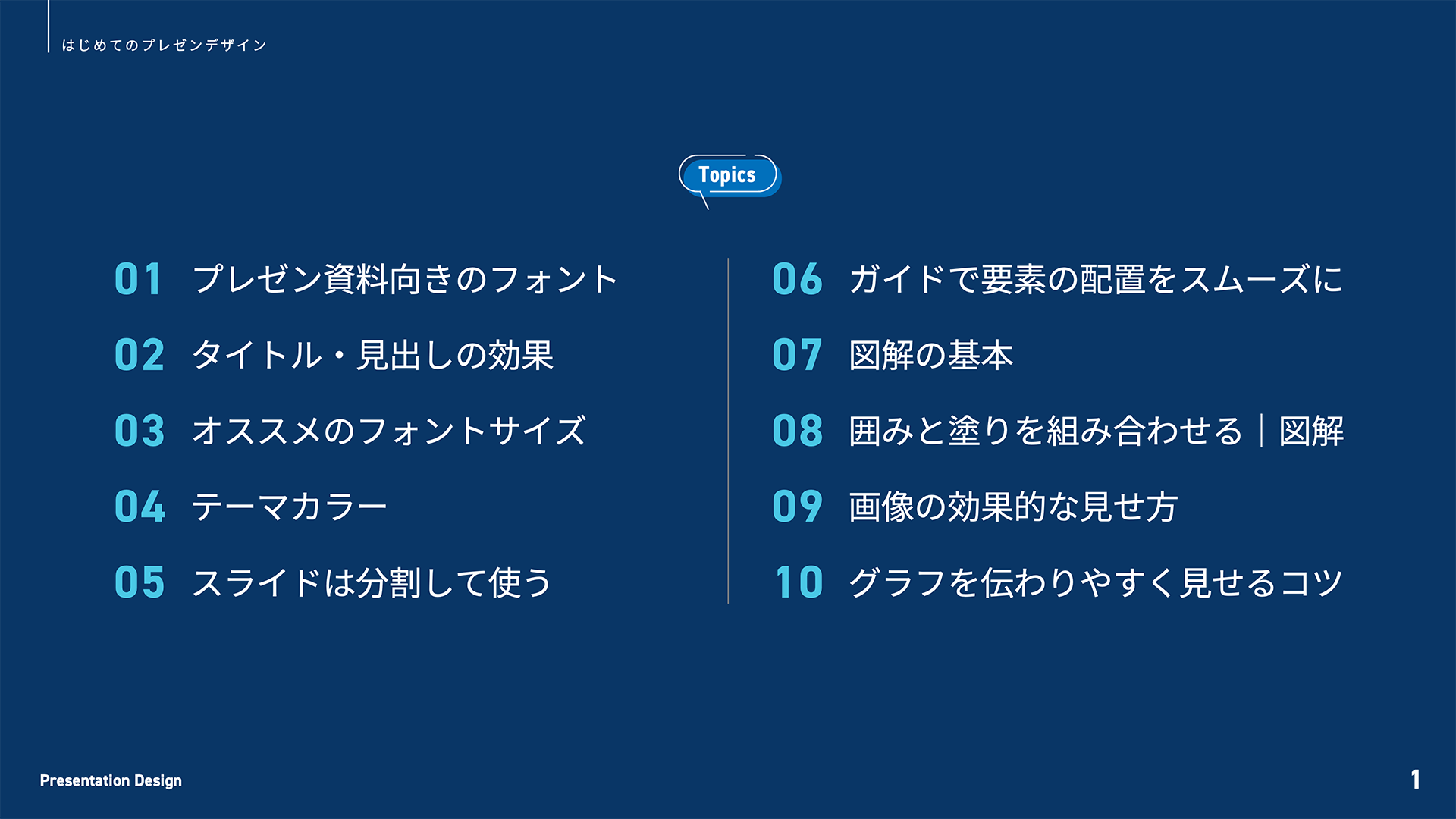 はじめてのプレゼンデザイン

Topics

01 プレゼン資料向きのフォント

02 タイトル・見出しの効果

03 オススメのフォントサイズ

04 テーマカラー

05 スライドは分割して使う

06 ガイドで要素の配置をスムーズに

07 図解の基本

08 囲みと塗りを組み合わせる｜図解

09 画像の効果的な見せ方

10 グラフを伝わりやすく見せるコツ

Presentation Design

1